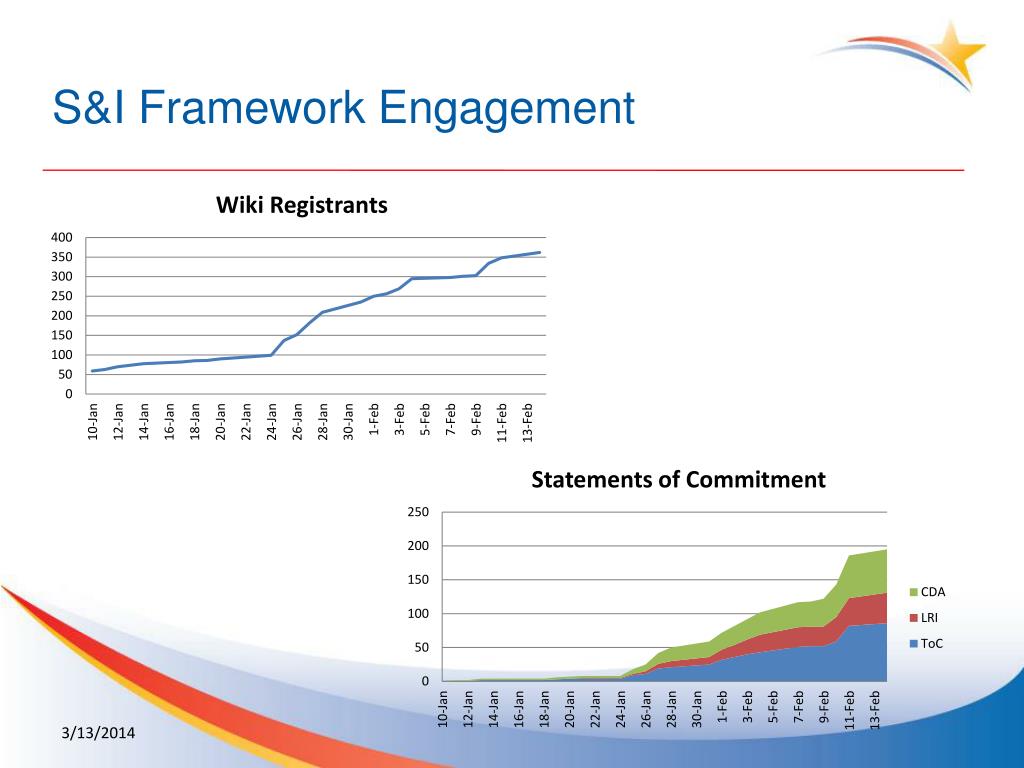 S&I Framework Engagement

Wiki Registrants

400
350
300
250
200
150
100
50
0

10-Jan 12-Jan 14-Jan 16-Jan 18-Jan 20-Jan 22-Jan 24-Jan 26-Jan 28-Jan 30-Jan 1-Feb 3-Feb 5-Feb 7-Feb 9-Feb 11-Feb 13-Feb

Statements of Commitment

250
200
150
100
50
0

10-Jan 12-Jan 14-Jan 16-Jan 18-Jan 20-Jan 22-Jan 24-Jan 26-Jan 28-Jan 30-Jan 1-Feb 3-Feb 5-Feb 7-Feb 9-Feb 11-Feb 13-Feb

CDA
LRI
ToC

3/13/2014